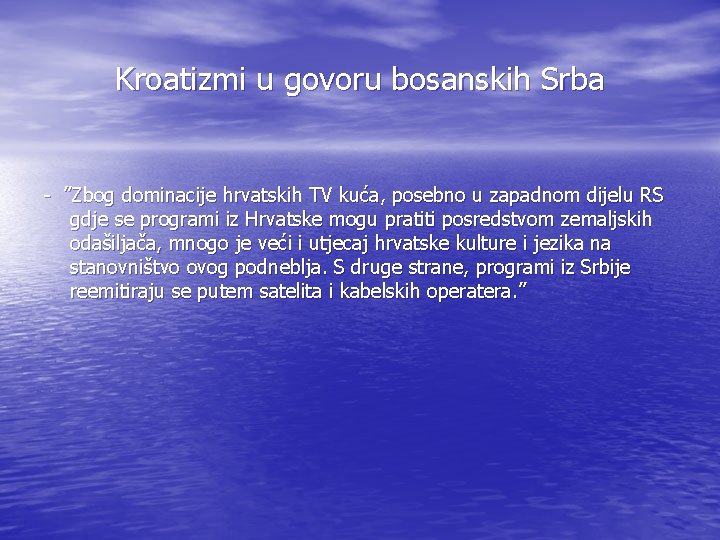 Kroatizmi u govoru bosanskih Srba

- ”Zbog dominacije hrvatskih TV kuća, posebno u zapadnom dijelu RS gdje se programi iz Hrvatske mogu pratiti posredstvom zemaljskih odašiljača, mnogo je veći i utjecaj hrvatske kulture i jezika na stanovništvo ovog podneblja. S druge strane, programi iz Srbije reemitiraju se putem satelita i kabelskih operatera.”